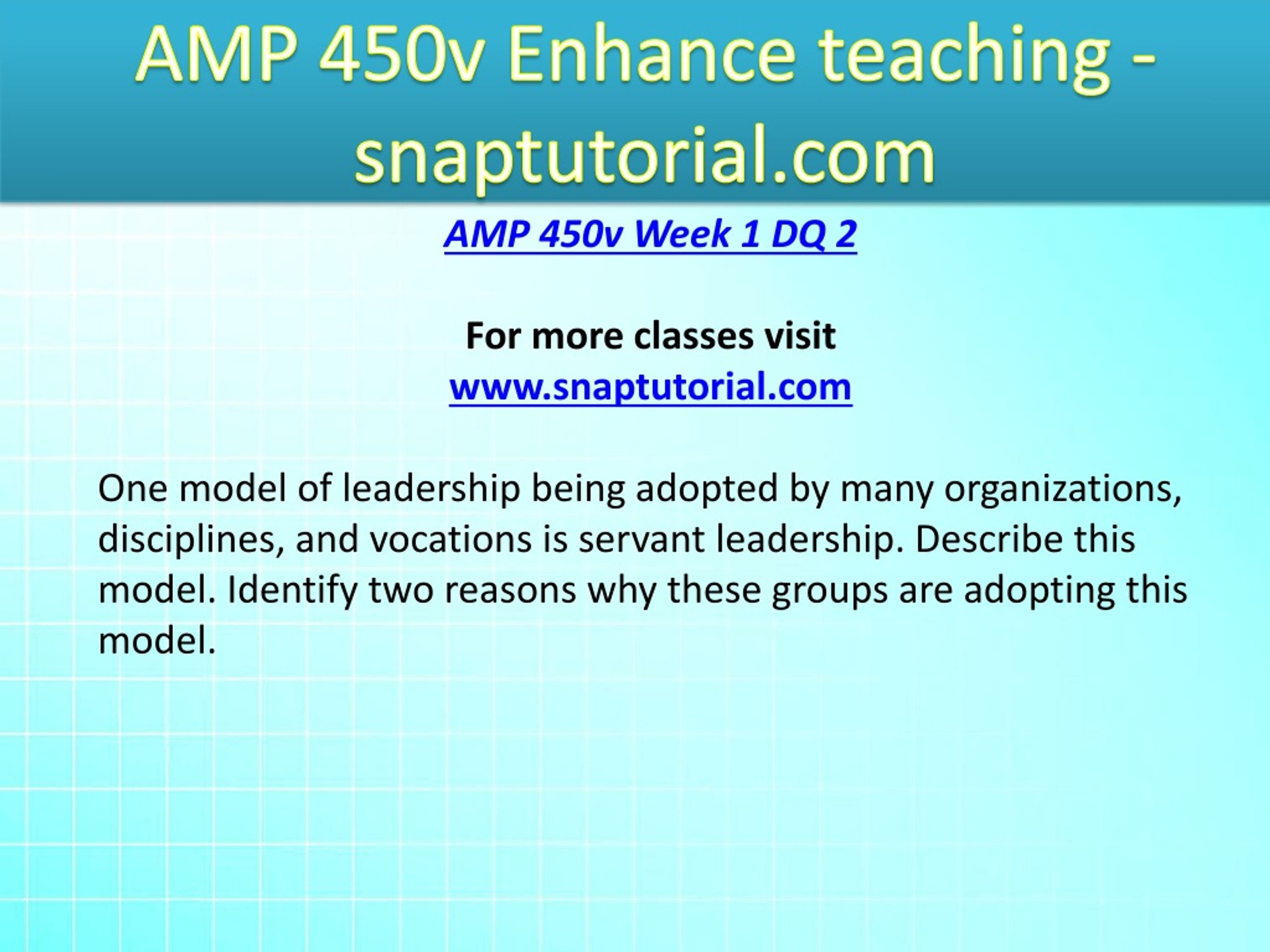 AMP 450v Enhance teaching - snaptutorial.com

AMP 450v Week 1 DQ 2

For more classes visit
www.snaptutorial.com

One model of leadership being adopted by many organizations, disciplines, and vocations is servant leadership. Describe this model. Identify two reasons why these groups are adopting this model.